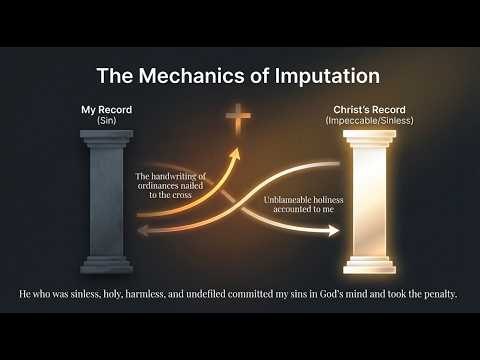 The Mechanics of Imputation

My Record
(Sin)

Christ's Record
(Impeccable/Sinless)

The handwriting of ordinances nailed to the cross

Unblameable holiness accounted to me

He who was sinless, holy, harmless, and undefiled committed my sins in God's mind and took the penalty.